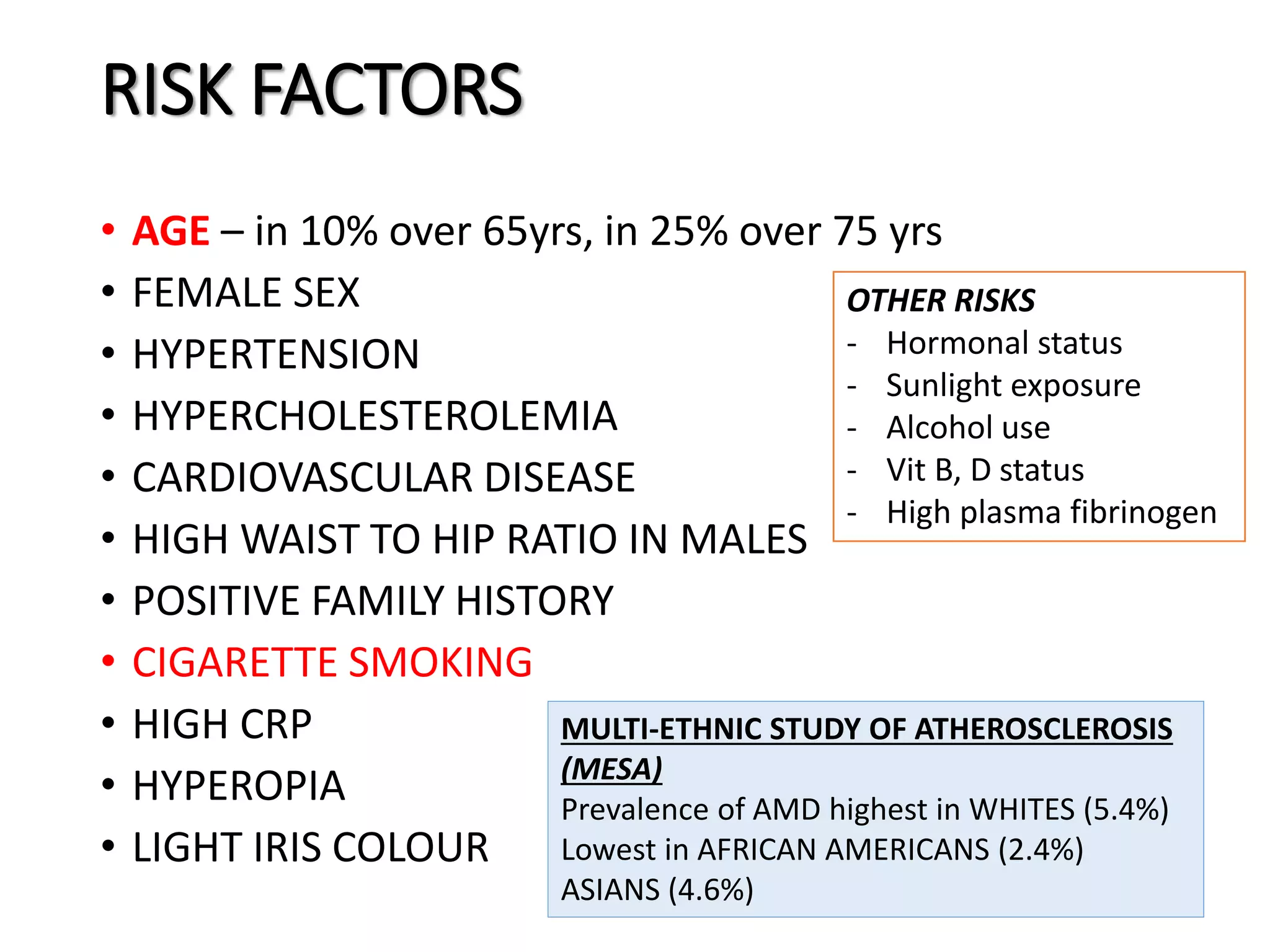 RISK FACTORS

• AGE – in 10% over 65yrs, in 25% over 75 yrs
• FEMALE SEX
• HYPERTENSION
• HYPERCHOLESTEROLEMIA
• CARDIOVASCULAR DISEASE
• HIGH WAIST TO HIP RATIO IN MALES
• POSITIVE FAMILY HISTORY
• CIGARETTE SMOKING
• HIGH CRP
• HYPEROPIA
• LIGHT IRIS COLOUR

OTHER RISKS
- Hormonal status
- Sunlight exposure
- Alcohol use
- Vit B, D status
- High plasma fibrinogen

MULTI-ETHNIC STUDY OF ATHEROSCLEROSIS (MESA)
Prevalence of AMD highest in WHITES (5.4%)
Lowest in AFRICAN AMERICANS (2.4%)
ASIANS (4.6%)